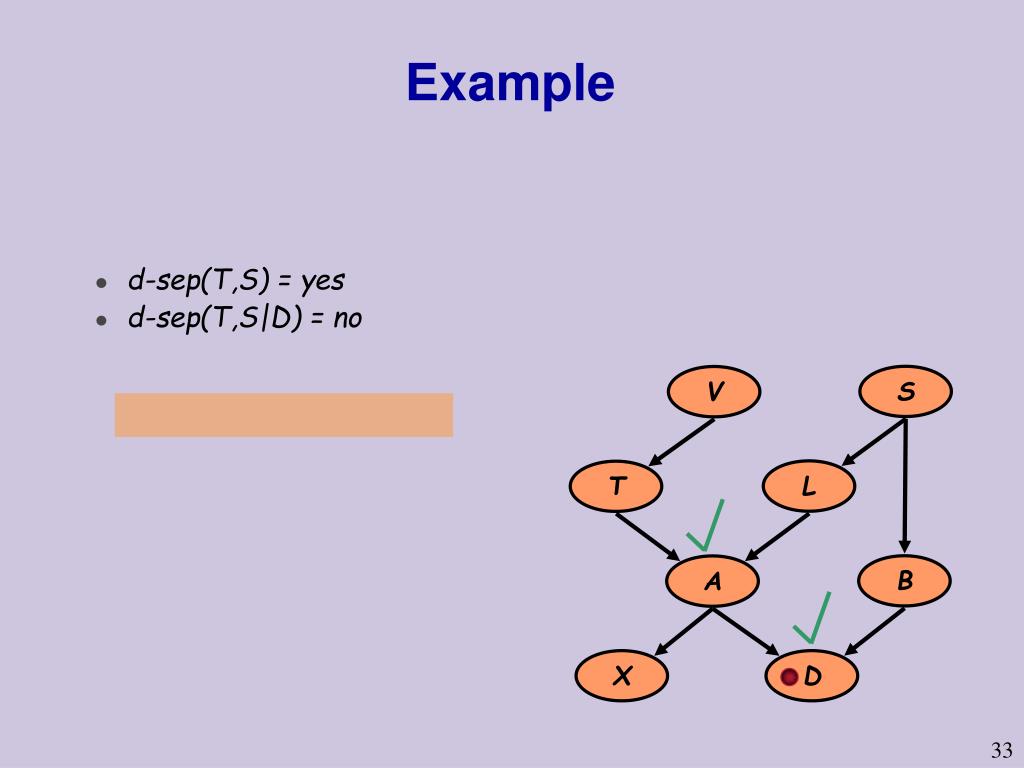 Example

- d-sep(T,S) = yes
- d-sep(T,S|D) = no

V

S

T

L

A

B

X

D

33